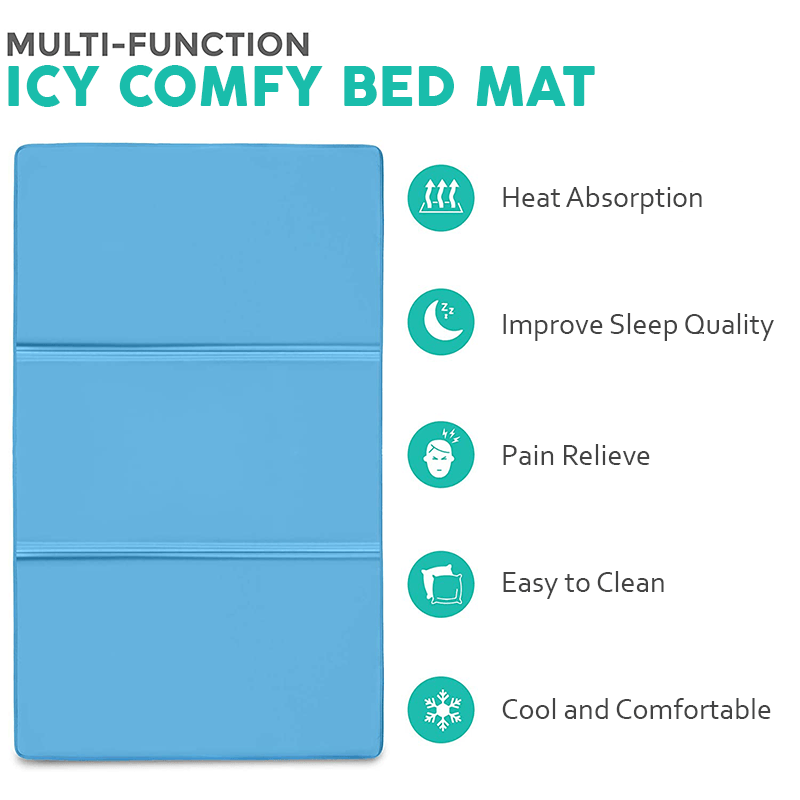 MULTI-FUNCTION
ICY COMFY BED MAT

Heat Absorption

Improve Sleep Quality

Pain Relieve

Easy to Clean

Cool and Comfortable